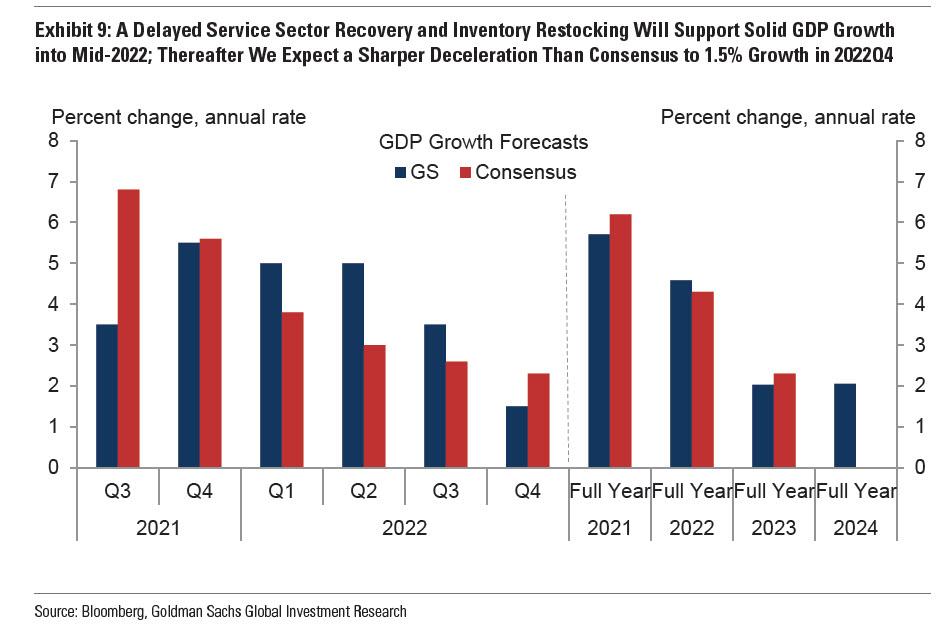 Exhibit 9: A Delayed Service Sector Recovery and Inventory Restocking Will Support Solid GDP Growth into Mid-2022; Thereafter We Expect a Sharper Deceleration Than Consensus to 1.5% Growth in 2022Q4

Percent change, annual rate

Percent change, annual rate

GDP Growth Forecasts

GS Consensus

8
7
6
5
4
3
2
1
0

8
7
6
5
4
3
2
1
0

Q3 Q4 Q1 Q2 Q3 Q4 Full Year Full Year Full Year Full Year

2021 2022 2021 2022 2023 2024

Source: Bloomberg, Goldman Sachs Global Investment Research